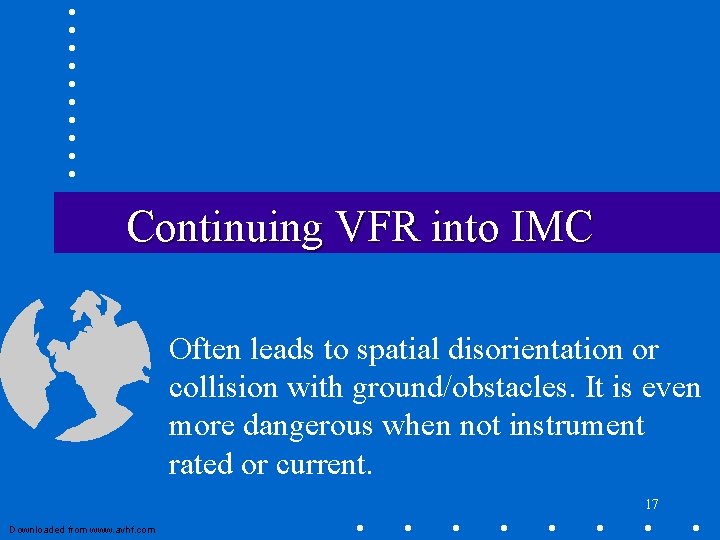 Continuing VFR into IMC

Often leads to spatial disorientation or collision with ground/obstacles. It is even more dangerous when not instrument rated or current.

17

Downloaded from www.avhf.com